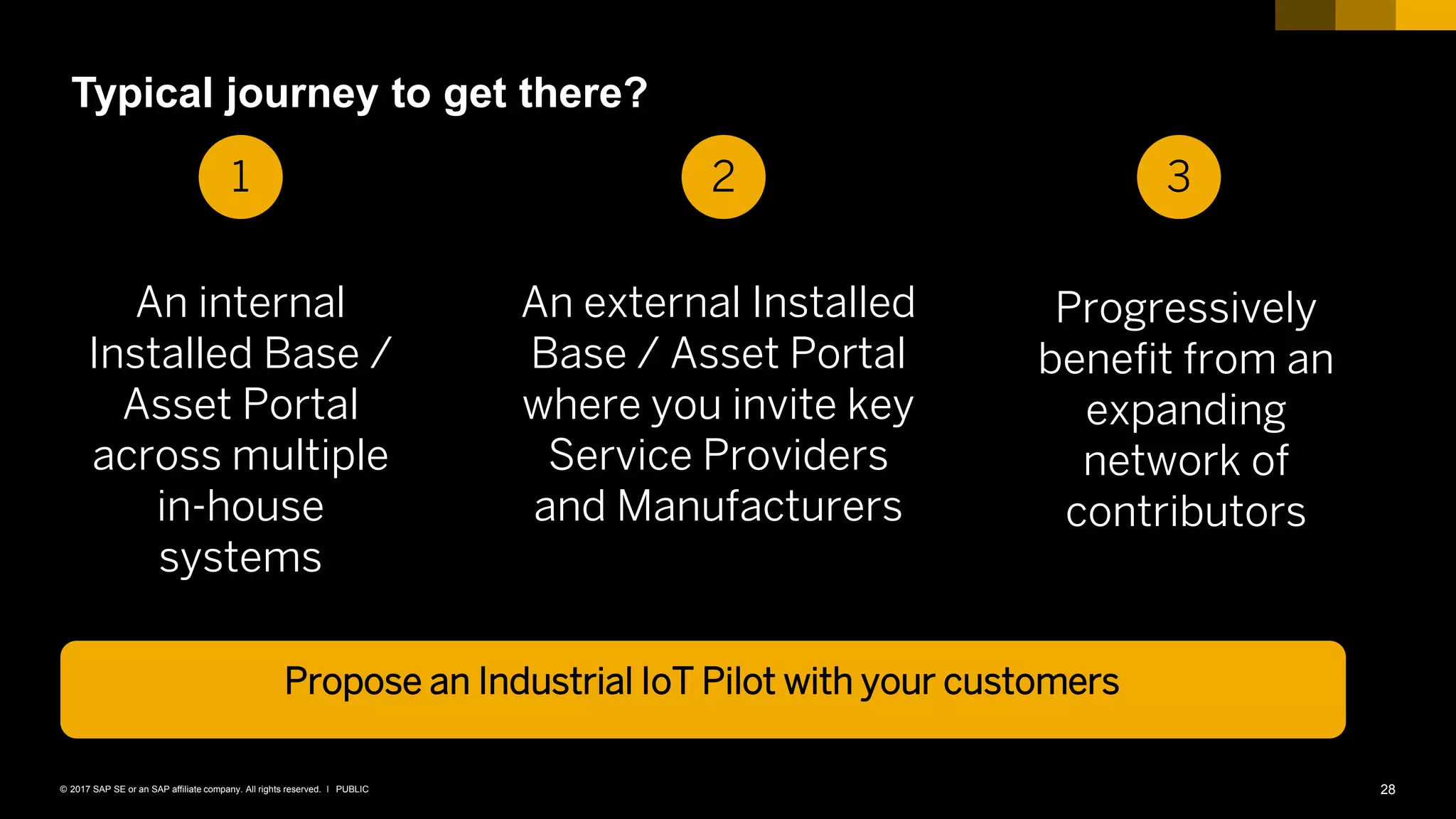 Typical journey to get there?

1

An internal Installed Base / Asset Portal across multiple in-house systems

2

An external Installed Base / Asset Portal where you invite key Service Providers and Manufacturers

3

Progressively benefit from an expanding network of contributors

Propose an Industrial IoT Pilot with your customers

© 2017 SAP SE or an SAP affiliate company. All rights reserved. I PUBLIC

28